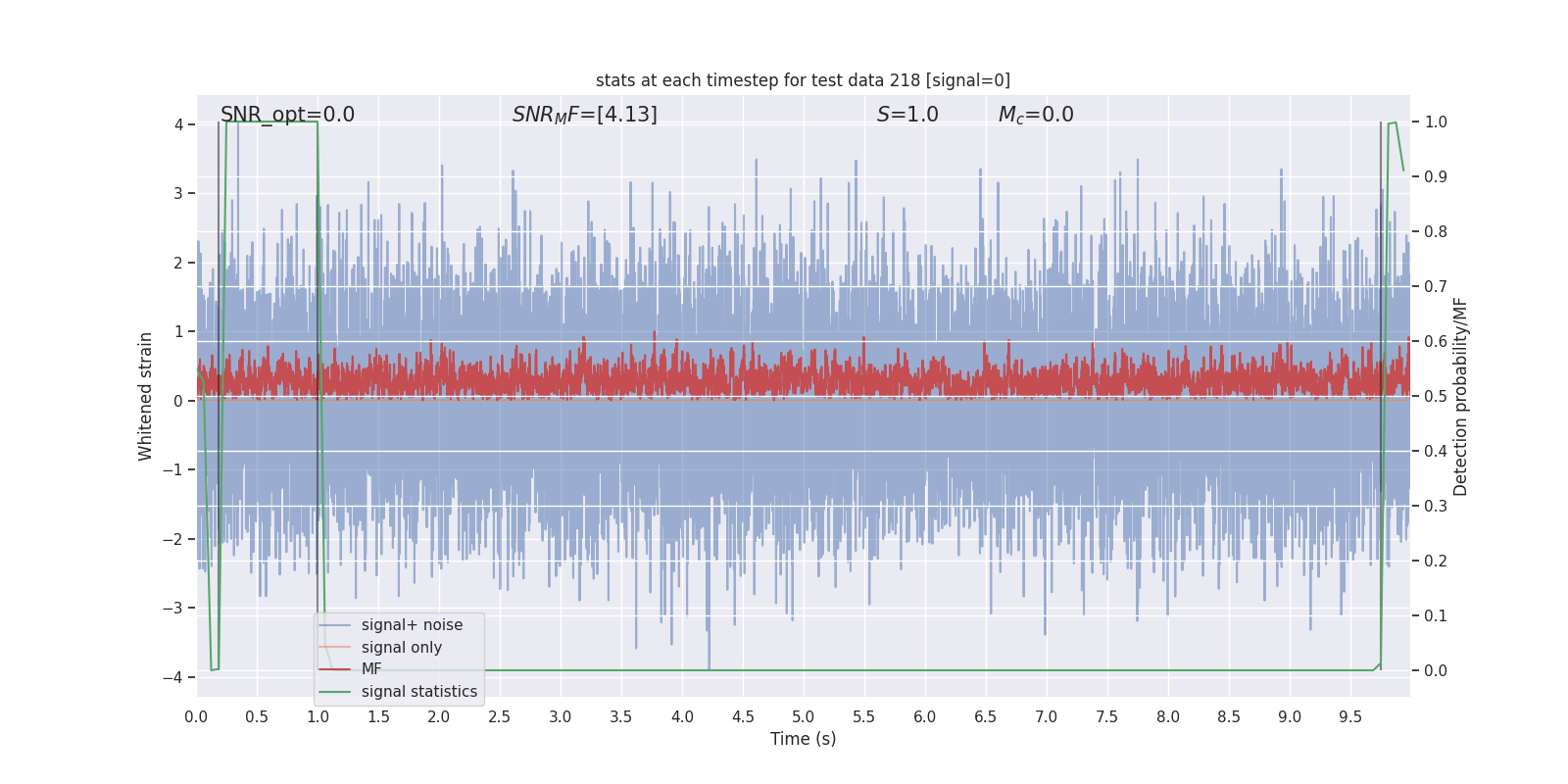 stats at each timestep for test data 218 [signal=0]

SNR_opt=0.0

$SNR_MF$=[4.13]

$S$=1.0

$M_c$=0.0

Whitened strain

4
3
2
1
0
−1
−2
−3
−4

Detection probability/MF

1.0
0.9
0.8
0.7
0.6
0.5
0.4
0.3
0.2
0.1
0.0

signal+ noise
signal only
MF
signal statistics

0.0 0.5 1.0 1.5 2.0 2.5 3.0 3.5 4.0 4.5 5.0 5.5 6.0 6.5 7.0 7.5 8.0 8.5 9.0 9.5

Time (s)